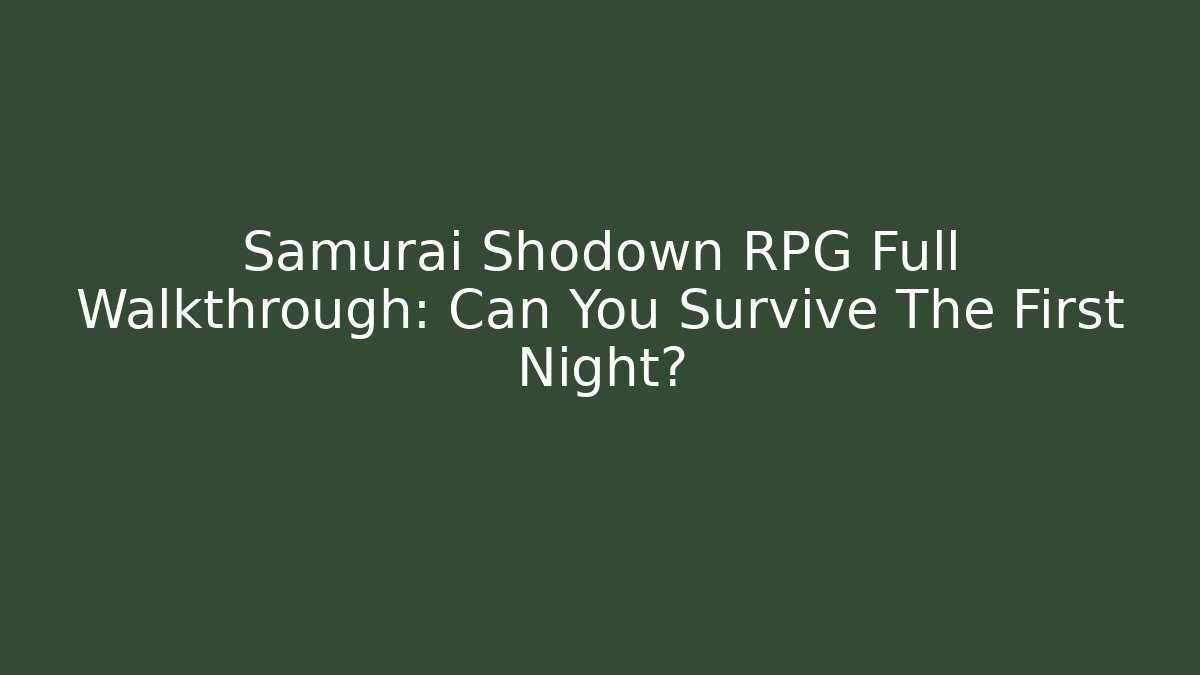 Samurai Shodown RPG Full Walkthrough: Can You Survive The First Night?